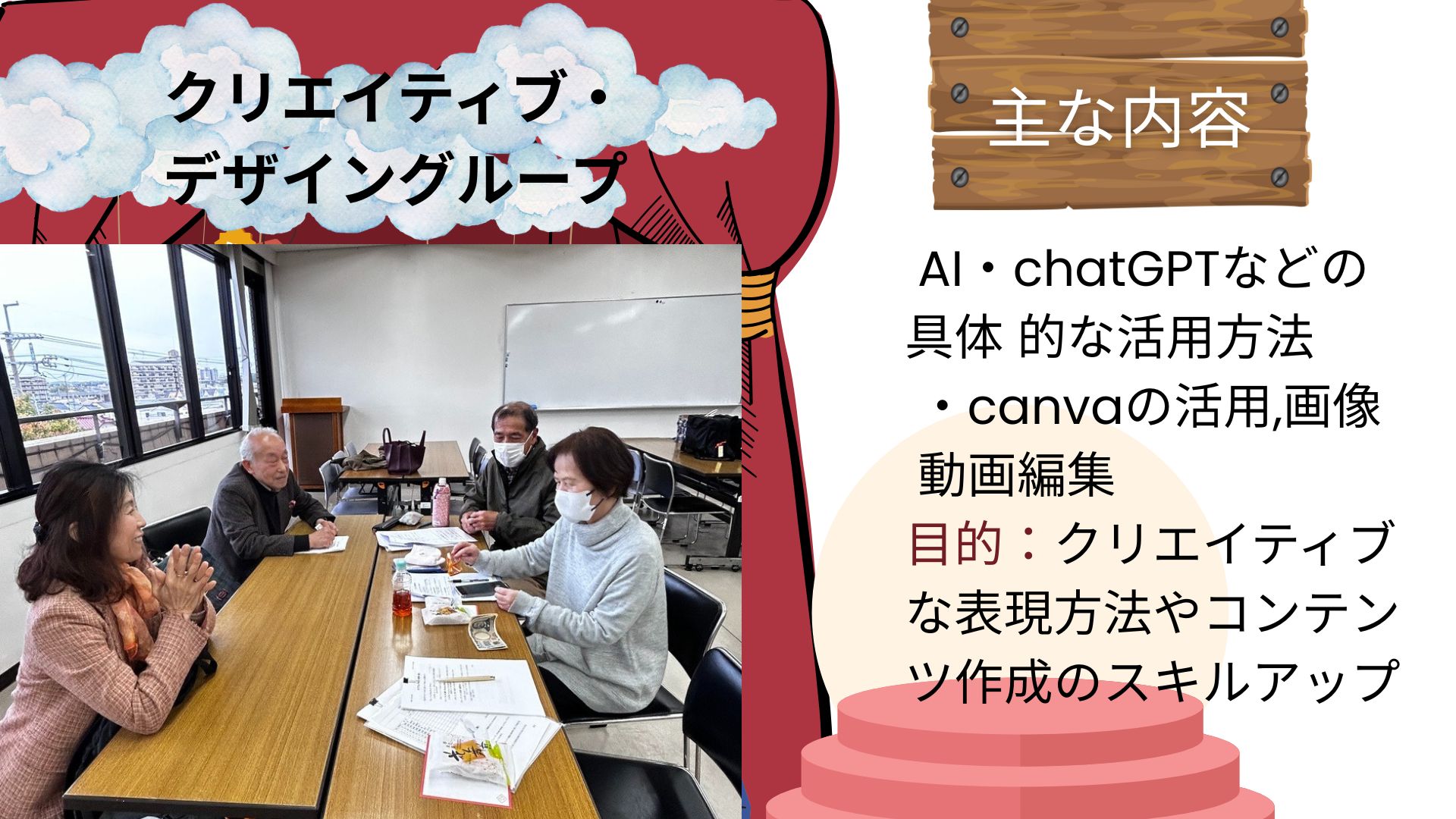 クリエイティブ・デザイングループ

主な内容

AI・chatGPTなどの具体 的な活用方法
・canvaの活用,画像動画編集
目的：クリエイティブな表現方法やコンテンツ作成のスキルアップ